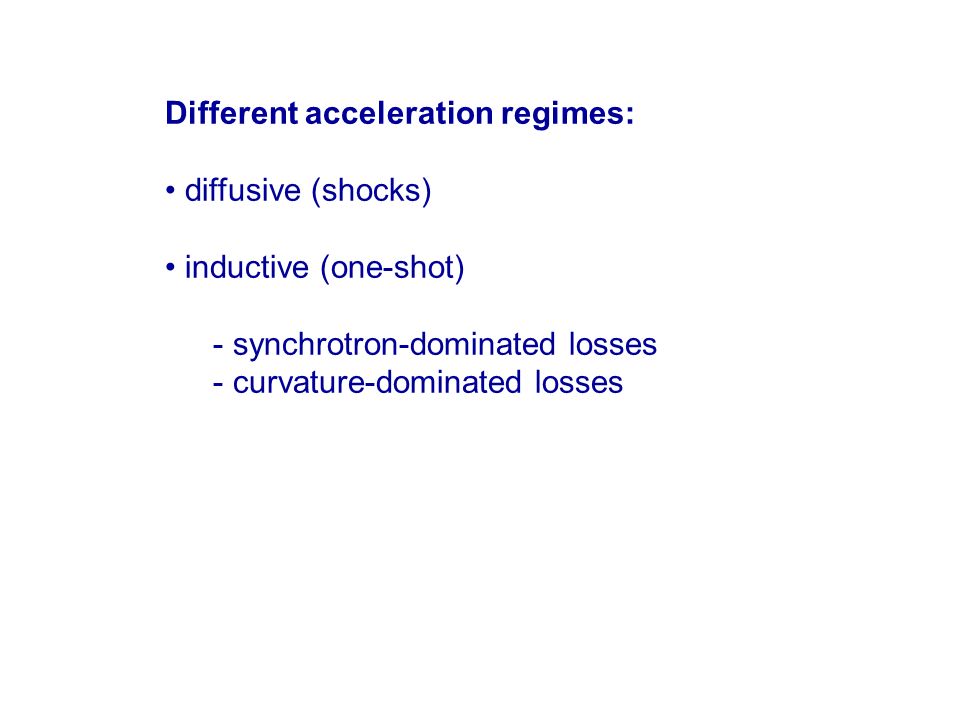 Different acceleration regimes:

• diffusive (shocks)

• inductive (one-shot)

- synchrotron-dominated losses
- curvature-dominated losses